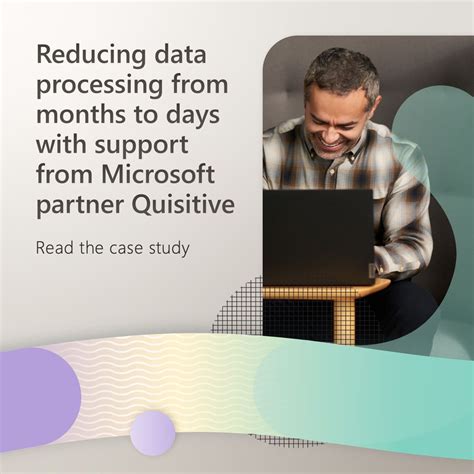 Reducing data processing from months to days with support from Microsoft partner Quisitive

Read the case study